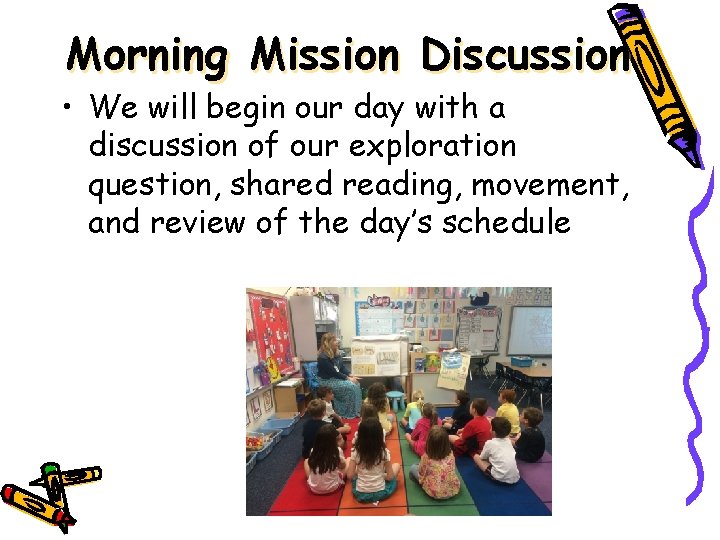 Morning Mission Discussion

• We will begin our day with a discussion of our exploration question, shared reading, movement, and review of the day's schedule